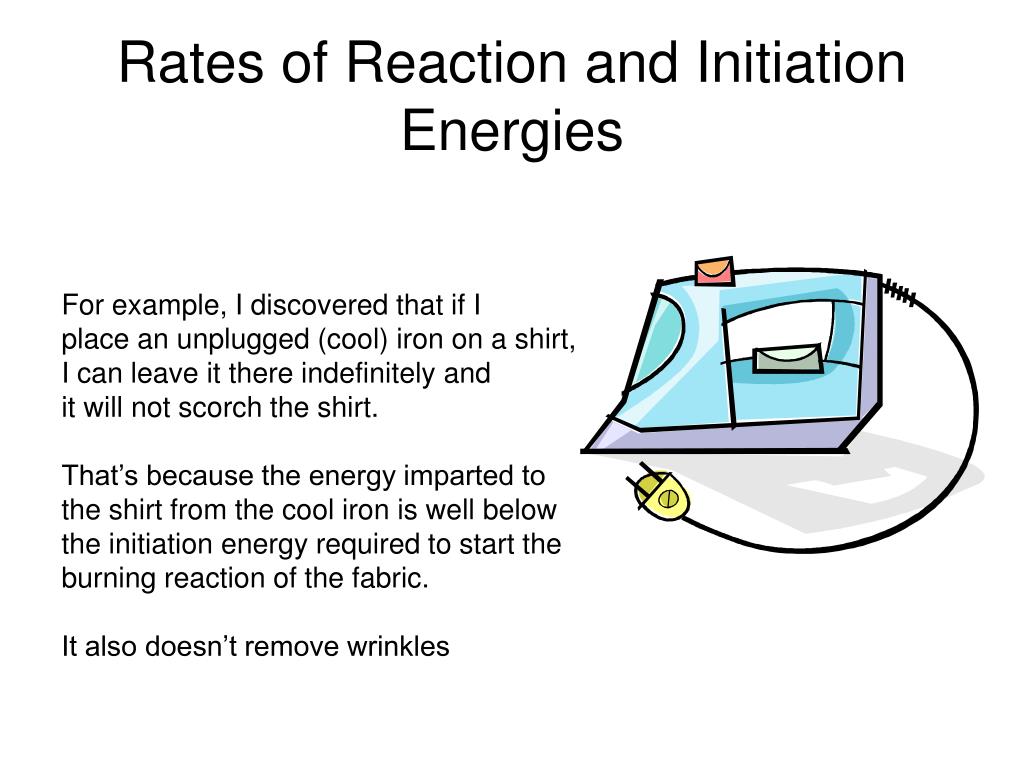 Rates of Reaction and Initiation Energies

For example, I discovered that if I place an unplugged (cool) iron on a shirt, I can leave it there indefinitely and it will not scorch the shirt.

That’s because the energy imparted to the shirt from the cool iron is well below the initiation energy required to start the burning reaction of the fabric.

It also doesn’t remove wrinkles